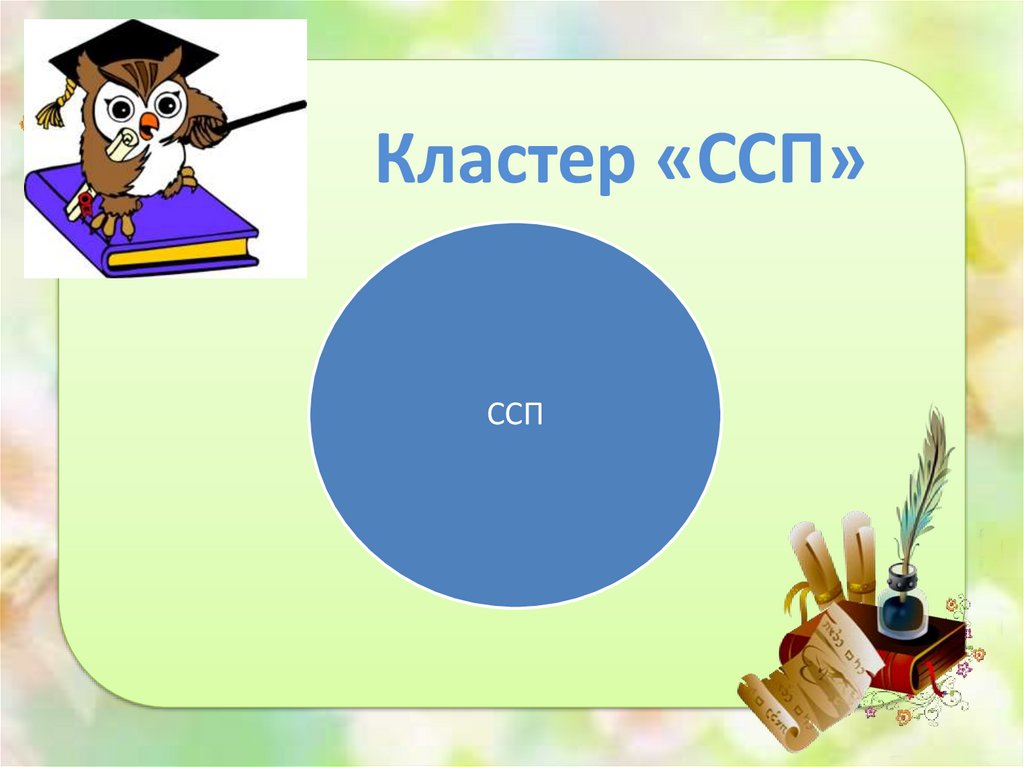 Кластер «ССП»

ССП